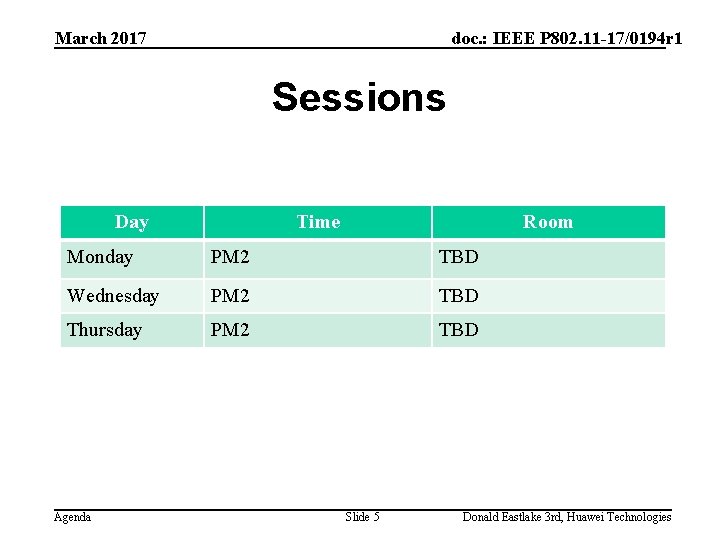 March 2017

doc.: IEEE P802.11-17/0194r1

Sessions

| Day | Time | Room |
|---|---|---|
| Monday | PM2 | TBD |
| Wednesday | PM2 | TBD |
| Thursday | PM2 | TBD |

Agenda

Slide 5

Donald Eastlake 3rd, Huawei Technologies